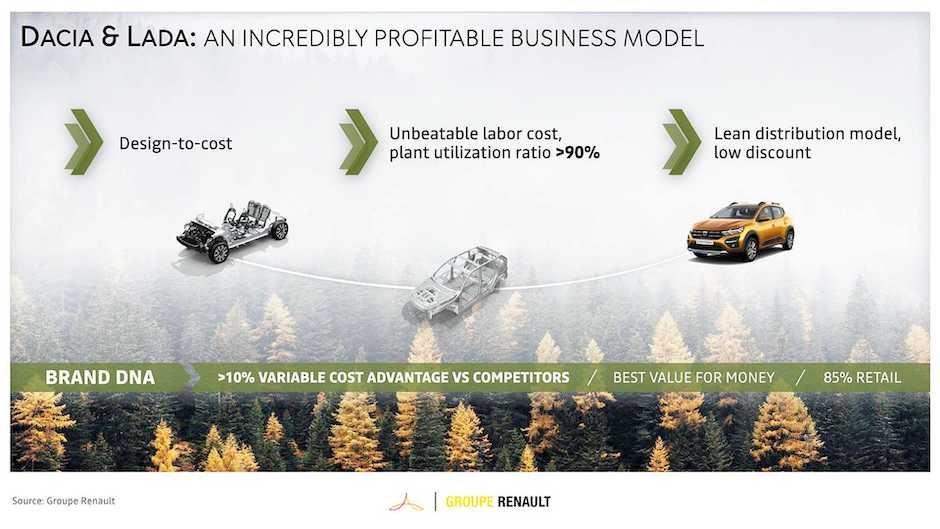 DACIA & LADA: AN INCREDIBLY PROFITABLE BUSINESS MODEL

Design-to-cost

Unbeatable labor cost, plant utilization ratio >90%

Lean distribution model, low discount

BRAND DNA

>10% VARIABLE COST ADVANTAGE VS COMPETITORS / BEST VALUE FOR MONEY / 85% RETAIL

Source: Groupe Renault

GROUPE RENAULT